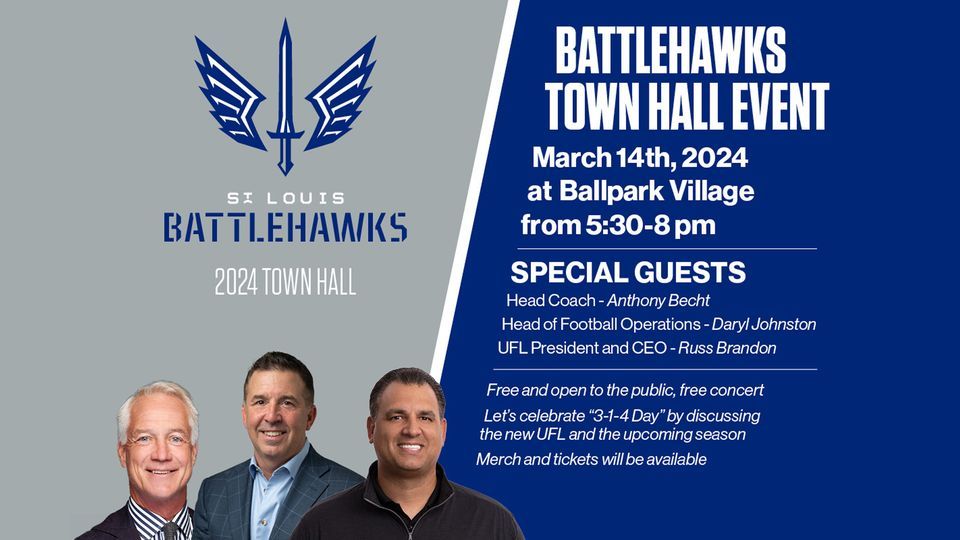 ST LOUIS
BATTLEHAWKS
2024 TOWN HALL

BATTLEHAWKS TOWN HALL EVENT

March 14th, 2024
at Ballpark Village
from 5:30-8 pm

SPECIAL GUESTS

Head Coach - Anthony Becht
Head of Football Operations - Daryl Johnston
UFL President and CEO - Russ Brandon

Free and open to the public, free concert
Let's celebrate "3-1-4 Day" by discussing the new UFL and the upcoming season
Merch and tickets will be available